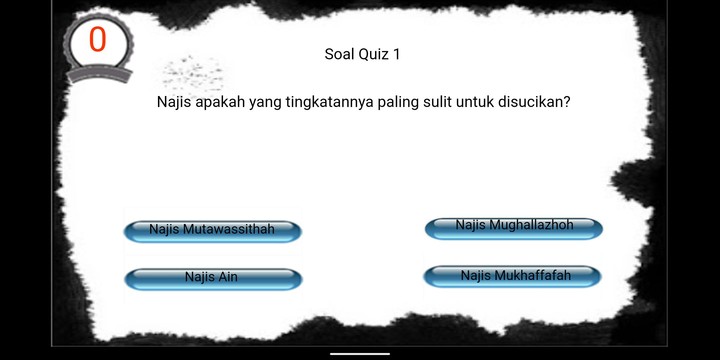 0

Soal Quiz 1

Najis apakah yang tingkatannya paling sulit untuk disucikan?

Najis Mutawassithah

Najis Mughallazhoh

Najis Ain

Najis Mukhaffafah